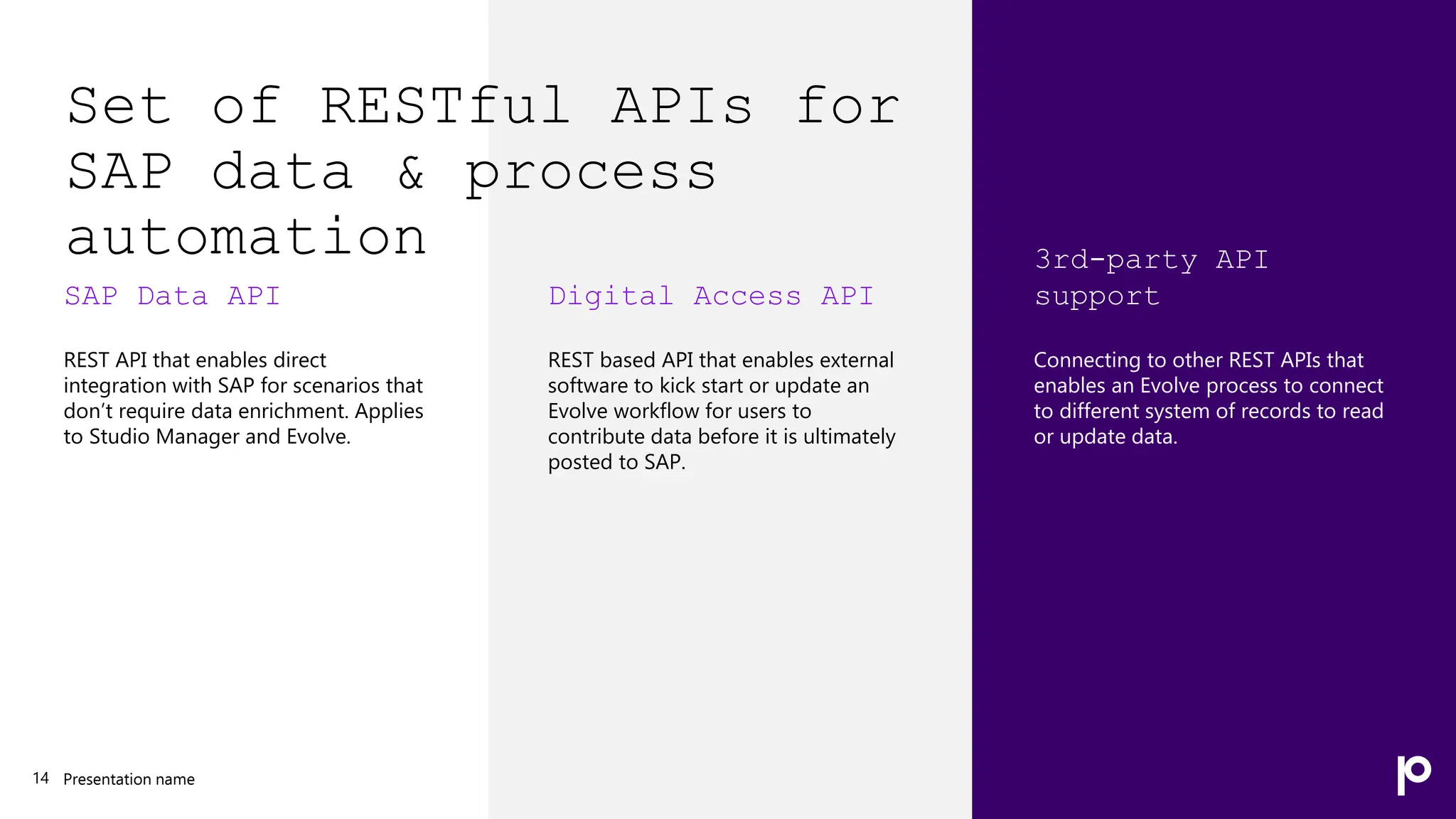 Set of RESTful APIs for SAP data & process automation

SAP Data API

REST API that enables direct integration with SAP for scenarios that don't require data enrichment. Applies to Studio Manager and Evolve.

Digital Access API

REST based API that enables external software to kick start or update an Evolve workflow for users to contribute data before it is ultimately posted to SAP.

3rd-party API support

Connecting to other REST APIs that enables an Evolve process to connect to different system of records to read or update data.

14 Presentation name